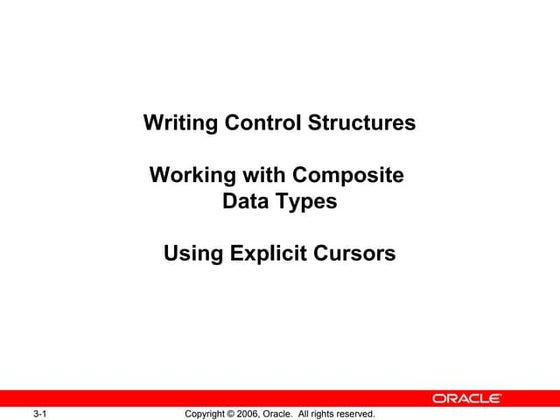 Writing Control Structures

Working with Composite Data Types

Using Explicit Cursors

ORACLE

3-1

Copyright © 2006, Oracle. All rights reserved.